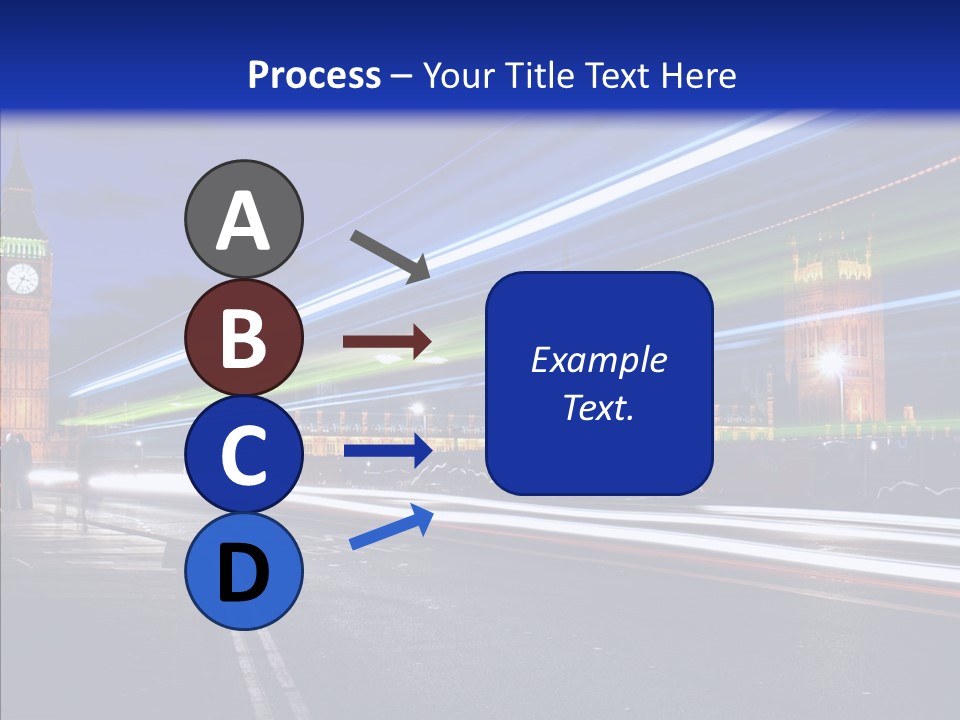 Process – Your Title Text Here

A

B

C

D

Example Text.